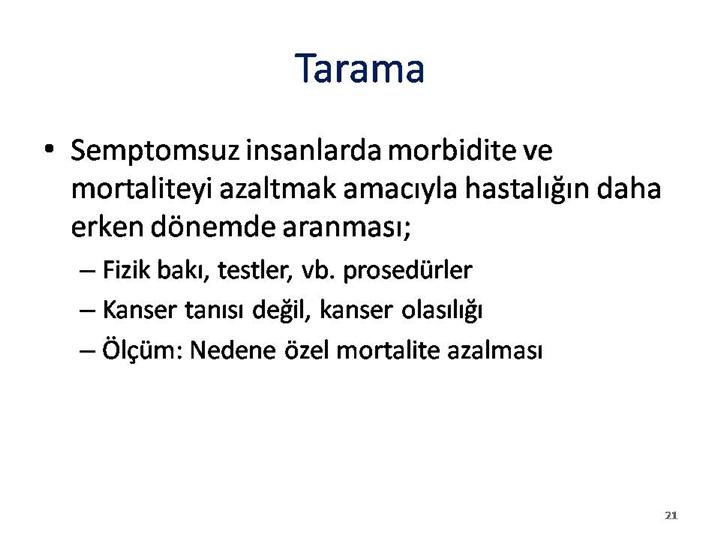 Tarama

• Semptomsuz insanlarda morbidite ve mortaliteyi azaltmak amacıyla hastalığın daha erken dönemde aranması;
– Fizik bakı, testler, vb. prosedürler
– Kanser tanısı değil, kanser olasılığı
– Ölçüm: Nedene özel mortalite azalması

21